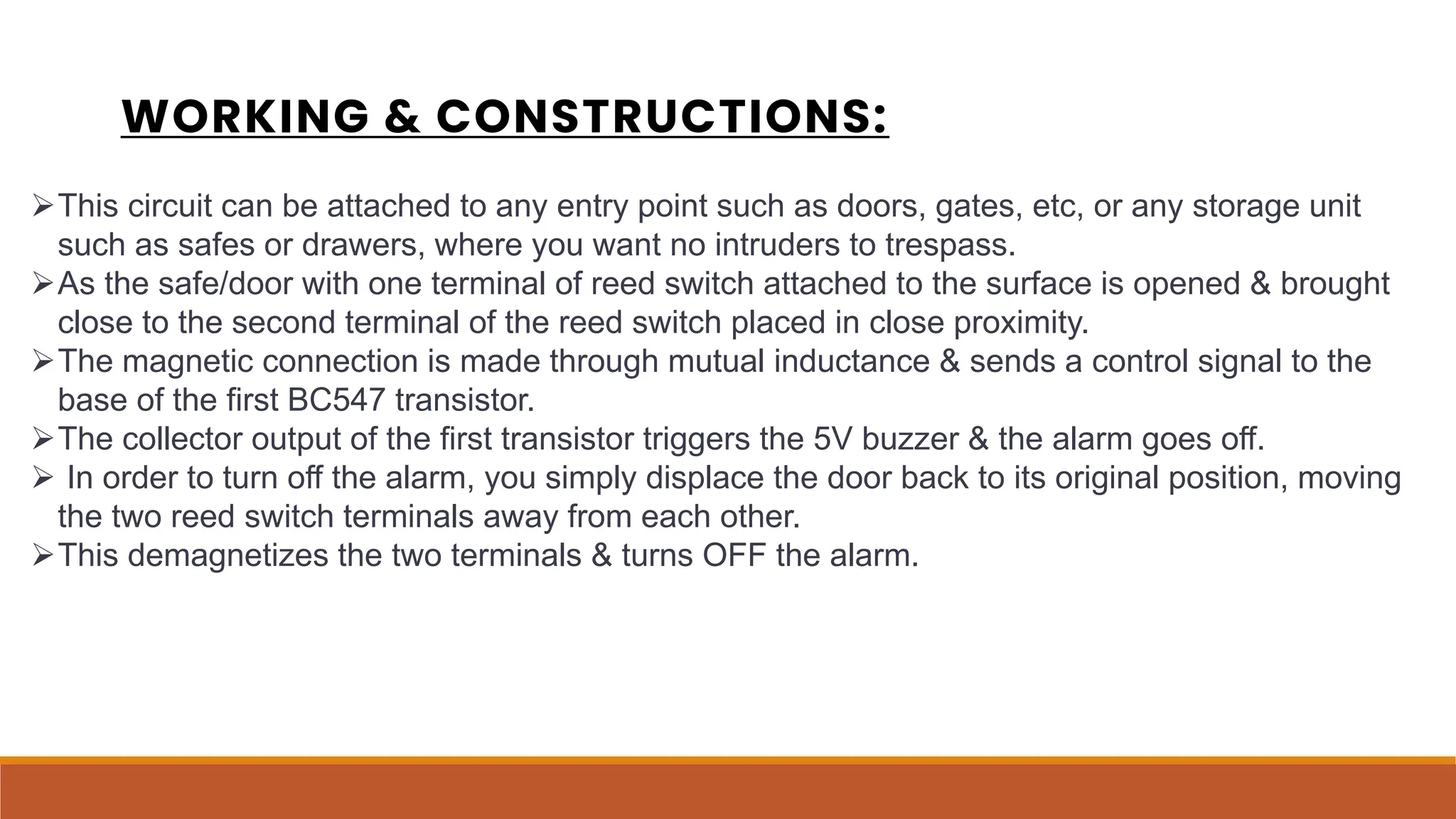 WORKING & CONSTRUCTIONS:

➢This circuit can be attached to any entry point such as doors, gates, etc, or any storage unit such as safes or drawers, where you want no intruders to trespass.
➢As the safe/door with one terminal of reed switch attached to the surface is opened & brought close to the second terminal of the reed switch placed in close proximity.
➢The magnetic connection is made through mutual inductance & sends a control signal to the base of the first BC547 transistor.
➢The collector output of the first transistor triggers the 5V buzzer & the alarm goes off.
➢ In order to turn off the alarm, you simply displace the door back to its original position, moving the two reed switch terminals away from each other.
➢This demagnetizes the two terminals & turns OFF the alarm.